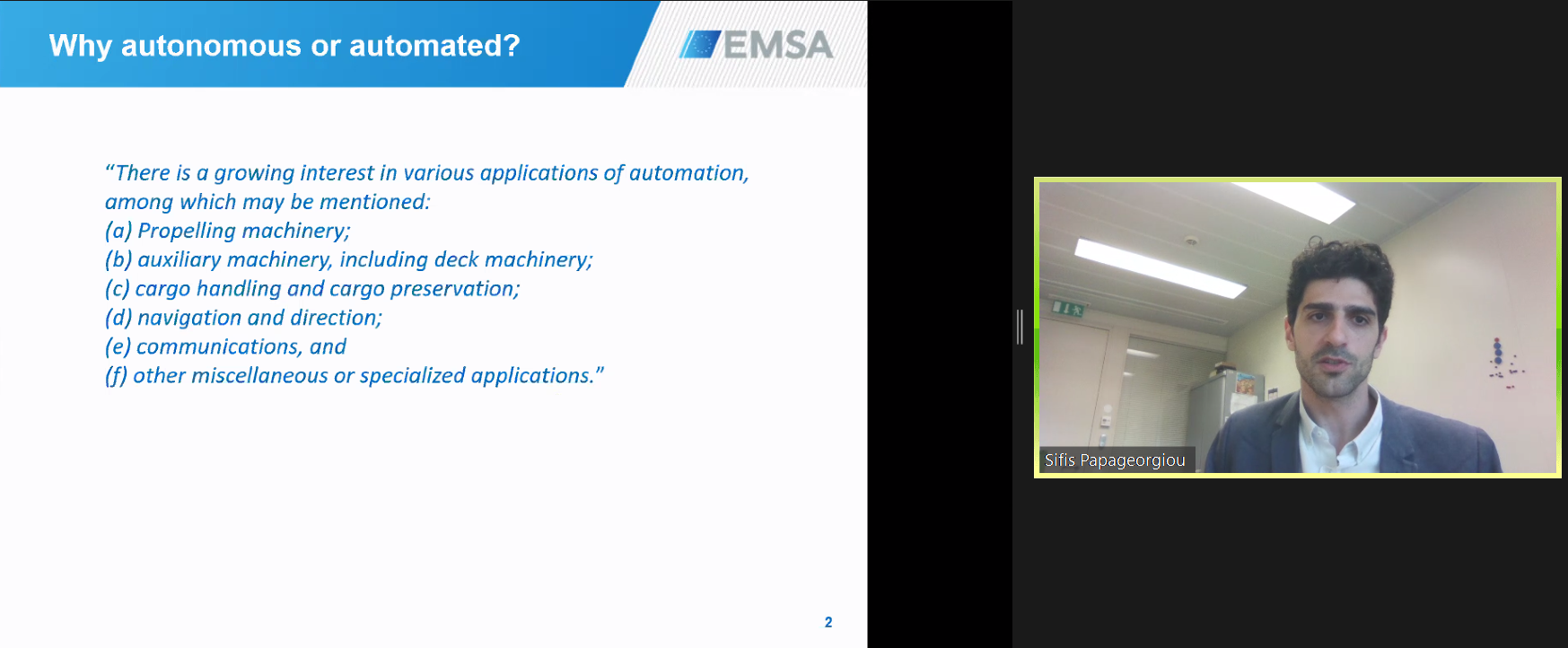 Why autonomous or automated?

EMSA

"There is a growing interest in various applications of automation, among which may be mentioned:
(a) Propelling machinery;
(b) auxiliary machinery, including deck machinery;
(c) cargo handling and cargo preservation;
(d) navigation and direction;
(e) communications, and
(f) other miscellaneous or specialized applications."

2

Sifis Papageorgiou